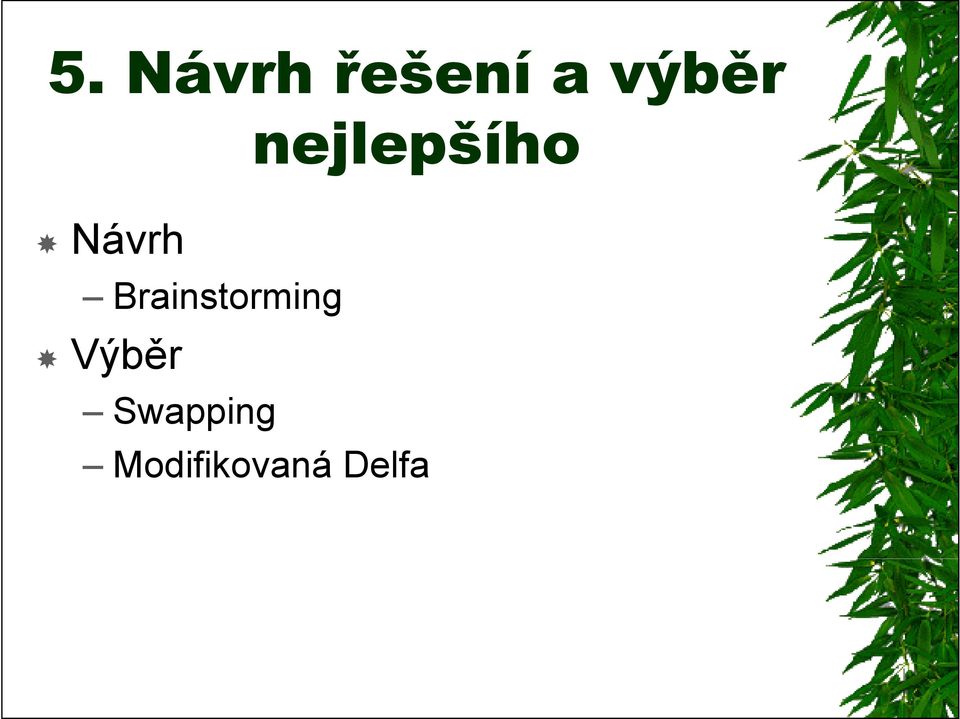 5. Návrh řešení a výběr nejlepšího

Návrh
– Brainstorming

Výběr
– Swapping
– Modifikovaná Delfa